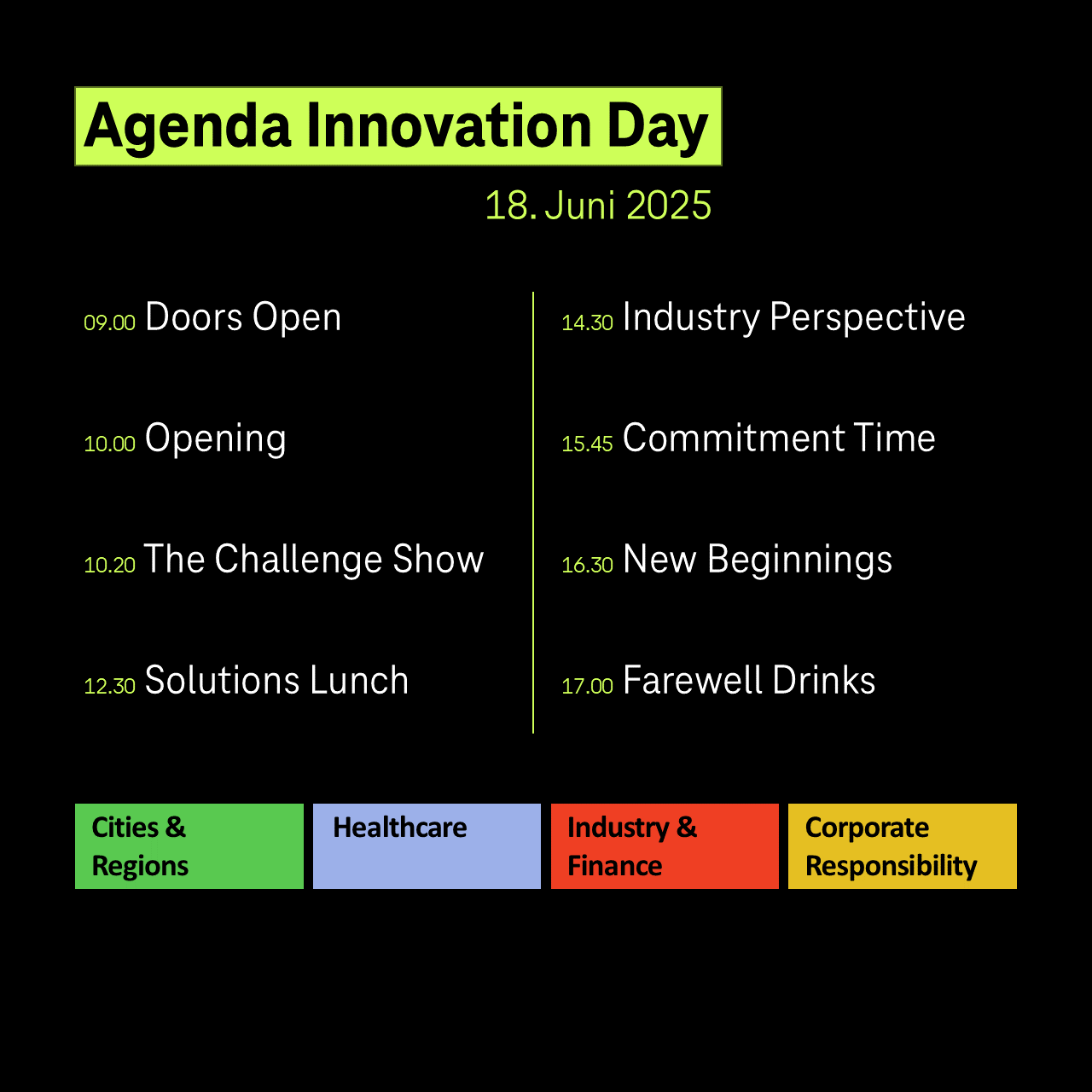 Agenda Innovation Day

18. Juni 2025

09.00 Doors Open

10.00 Opening

10.20 The Challenge Show

12.30 Solutions Lunch

14.30 Industry Perspective

15.45 Commitment Time

16.30 New Beginnings

17.00 Farewell Drinks

Cities & Regions

Healthcare

Industry & Finance

Corporate Responsibility